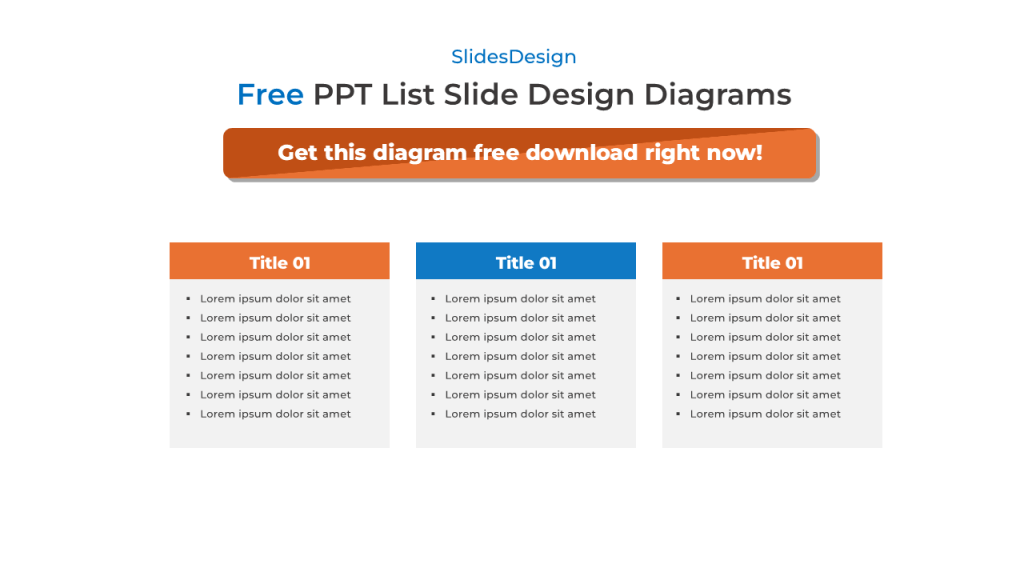 SlidesDesign

Free PPT List Slide Design Diagrams

Get this diagram free download right now!

Title 01

- Lorem ipsum dolor sit amet
- Lorem ipsum dolor sit amet
- Lorem ipsum dolor sit amet
- Lorem ipsum dolor sit amet
- Lorem ipsum dolor sit amet
- Lorem ipsum dolor sit amet
- Lorem ipsum dolor sit amet

Title 01

- Lorem ipsum dolor sit amet
- Lorem ipsum dolor sit amet
- Lorem ipsum dolor sit amet
- Lorem ipsum dolor sit amet
- Lorem ipsum dolor sit amet
- Lorem ipsum dolor sit amet
- Lorem ipsum dolor sit amet

Title 01

- Lorem ipsum dolor sit amet
- Lorem ipsum dolor sit amet
- Lorem ipsum dolor sit amet
- Lorem ipsum dolor sit amet
- Lorem ipsum dolor sit amet
- Lorem ipsum dolor sit amet
- Lorem ipsum dolor sit amet